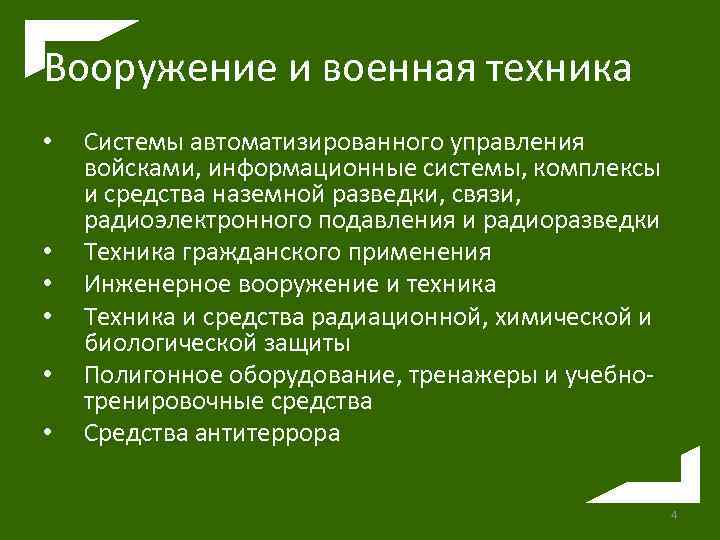 Вооружение и военная техника

• Системы автоматизированного управления войсками, информационные системы, комплексы и средства наземной разведки, связи, радиоэлектронного подавления и радиоразведки
• Техника гражданского применения
• Инженерное вооружение и техника
• Техника и средства радиационной, химической и биологической защиты
• Полигонное оборудование, тренажеры и учебно-тренировочные средства
• Средства антитеррора

4